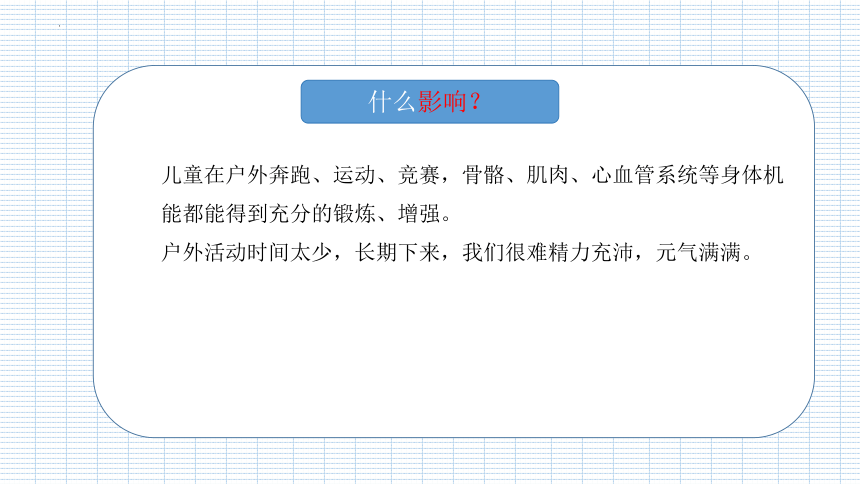 什么影响？

儿童在户外奔跑、运动、竞赛，骨骼、肌肉、心血管系统等身体机能都能得到充分的锻炼、增强。
户外活动时间太少，长期下来，我们很难精力充沛，元气满满。